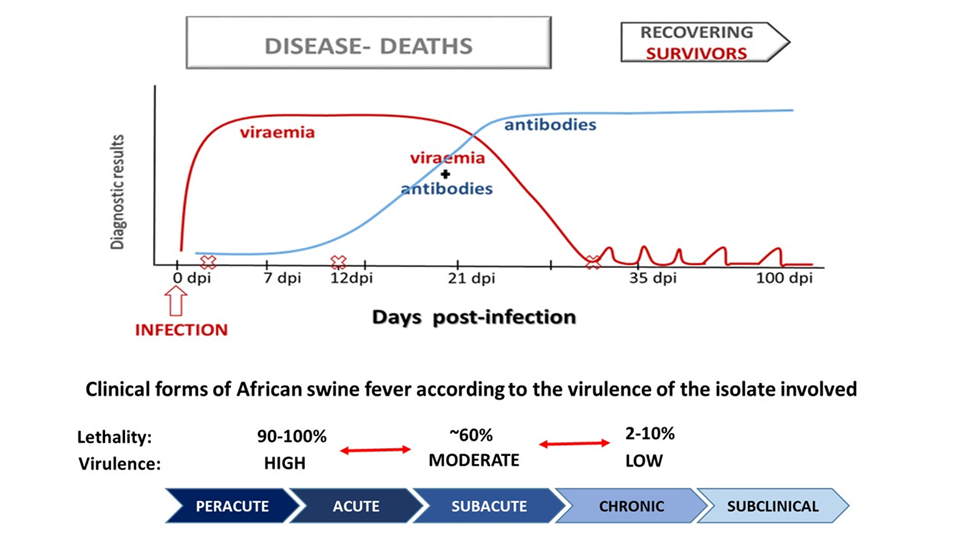 DISEASE- DEATHS

RECOVERING SURVIVORS

Diagnostic results

viraemia

antibodies

viraemia
+
antibodies

0 dpi
7 dpi
12dpi
21 dpi
35 dpi
100 dpi

INFECTION

Days post-infection

Clinical forms of African swine fever according to the virulence of the isolate involved

Lethality: 90-100% ~60% 2-10%
Virulence: HIGH MODERATE LOW

PERACUTE
ACUTE
SUBACUTE
CHRONIC
SUBCLINICAL